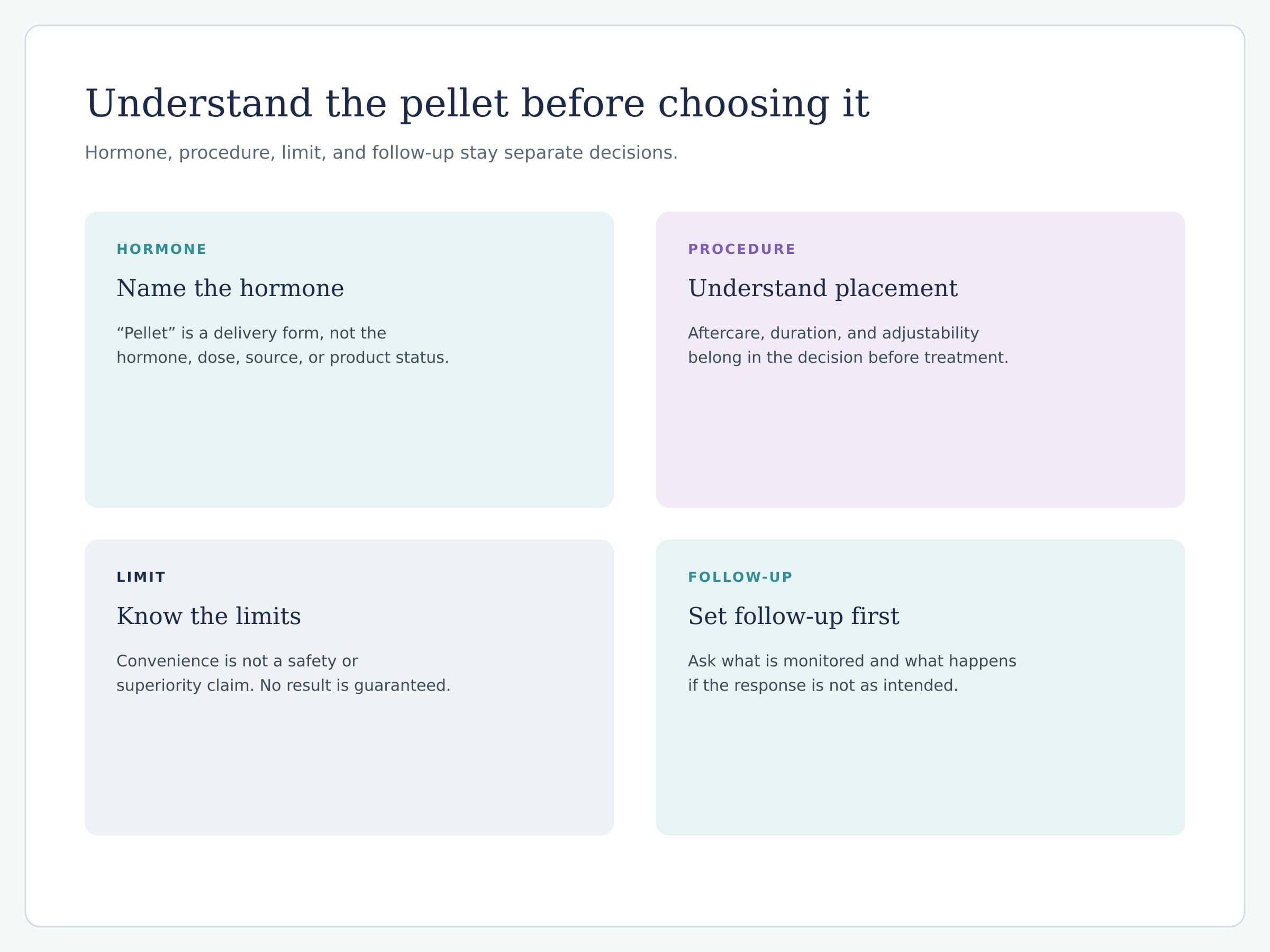 Understand the pellet before choosing it

Hormone, procedure, limit, and follow-up stay separate decisions.

HORMONE

Name the hormone

“Pellet” is a delivery form, not the hormone, dose, source, or product status.

PROCEDURE

Understand placement

Aftercare, duration, and adjustability belong in the decision before treatment.

LIMIT

Know the limits

Convenience is not a safety or superiority claim. No result is guaranteed.

FOLLOW-UP

Set follow-up first

Ask what is monitored and what happens if the response is not as intended.